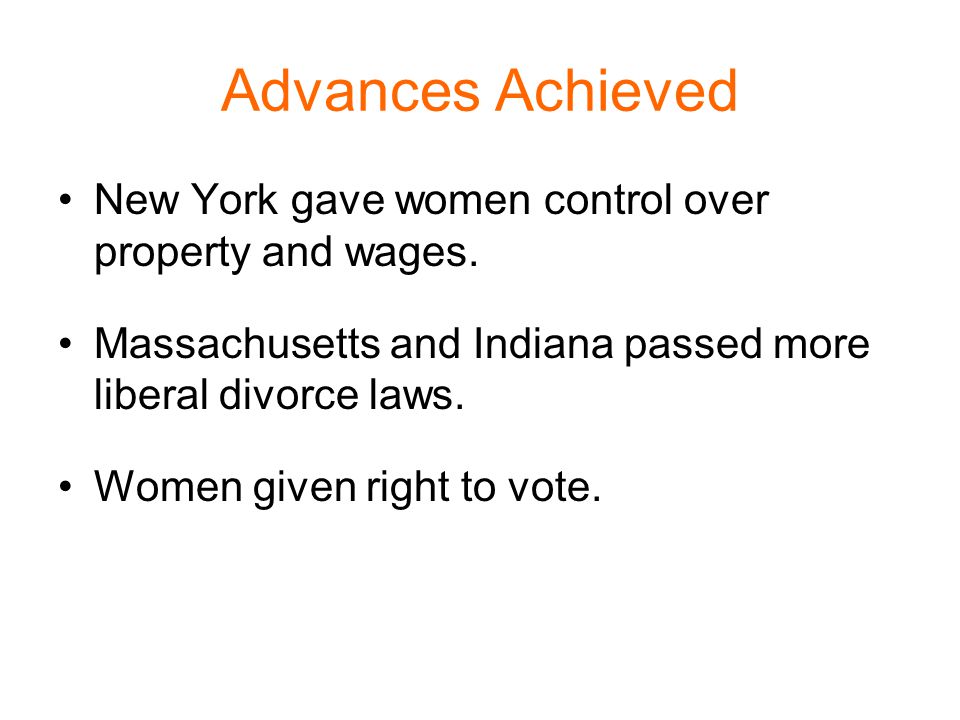 Advances Achieved

• New York gave women control over property and wages.

• Massachusetts and Indiana passed more liberal divorce laws.

• Women given right to vote.